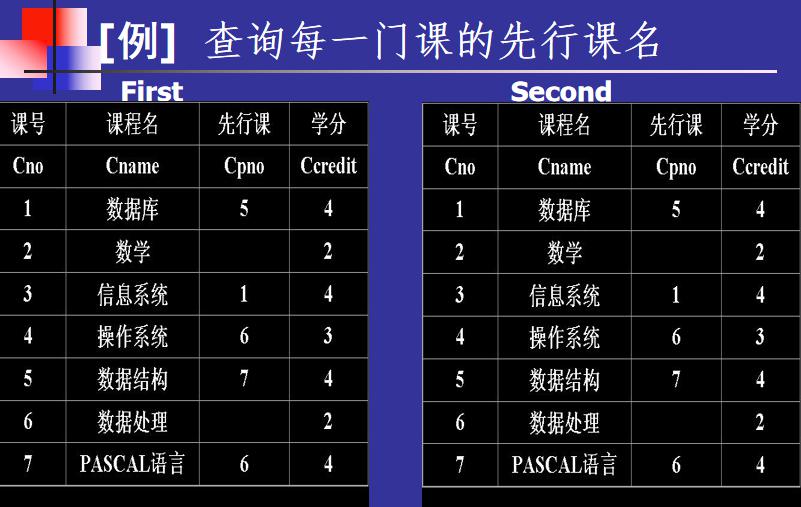 [例] 查询每一门课的先行课名

First

| 课号 | 课程名 | 先行课 | 学分 |
|---|---|---|---|
| Cno | Cname | Cpno | Ccredit |
| 1 | 数据库 | 5 | 4 |
| 2 | 数学 |  | 2 |
| 3 | 信息系统 | 1 | 4 |
| 4 | 操作系统 | 6 | 3 |
| 5 | 数据结构 | 7 | 4 |
| 6 | 数据处理 |  | 2 |
| 7 | PASCAL语言 | 6 | 4 |

Second

| 课号 | 课程名 | 先行课 | 学分 |
|---|---|---|---|
| Cno | Cname | Cpno | Ccredit |
| 1 | 数据库 | 5 | 4 |
| 2 | 数学 |  | 2 |
| 3 | 信息系统 | 1 | 4 |
| 4 | 操作系统 | 6 | 3 |
| 5 | 数据结构 | 7 | 4 |
| 6 | 数据处理 |  | 2 |
| 7 | PASCAL语言 | 6 | 4 |